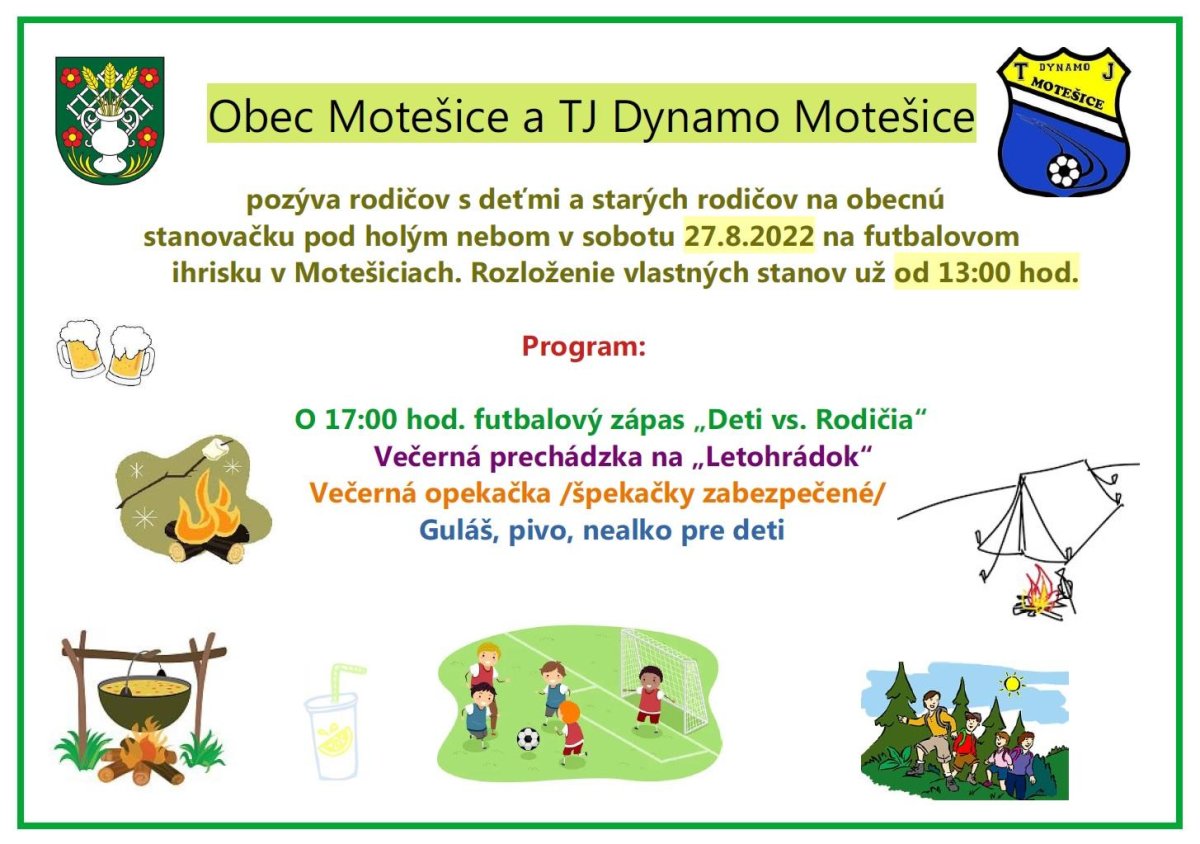 T DYNAMO J
MOTEŠICE

Obec Motešice a TJ Dynamo Motešice

pozýva rodičov s deťmi a starých rodičov na obecnú stanovačku pod holým nebom v sobotu 27.8.2022 na futbalovom ihrisku v Motešiciach. Rozloženie vlastných stanov už od 13:00 hod.

Program:

O 17:00 hod. futbalový zápas „Deti vs. Rodičia“
Večerná prechádzka na „Letohrádok“
Večerná opekačka /špekačky zabezpečené/
Guláš, pivo, nealko pre deti